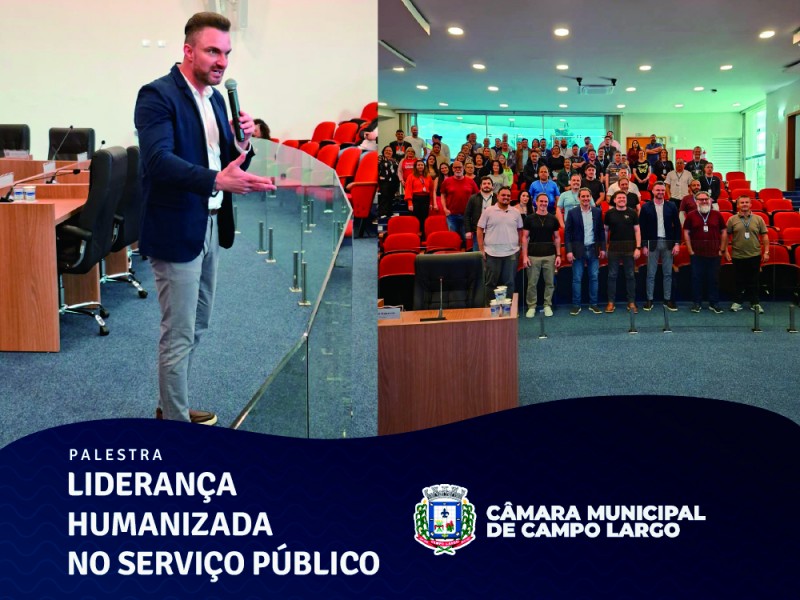 PALESTRA
LIDERANÇA HUMANIZADA NO SERVIÇO PÚBLICO

CÂMARA MUNICIPAL DE CAMPO LARGO